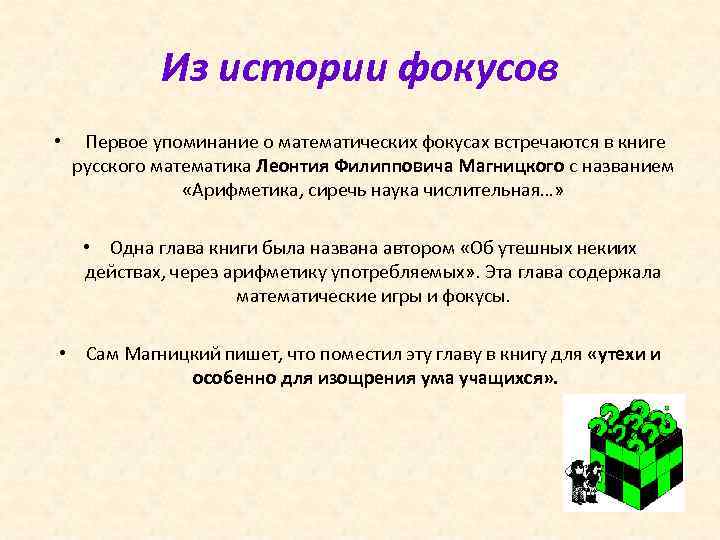 Из истории фокусов

• Первое упоминание о математических фокусах встречаются в книге русского математика Леонтия Филипповича Магницкого с названием «Арифметика, сиречь наука числительная…»

• Одна глава книги была названа автором «Об утешных некиих действах, через арифметику употребляемых». Эта глава содержала математические игры и фокусы.

• Сам Магницкий пишет, что поместил эту главу в книгу для «утехи и особенно для изощрения ума учащихся».